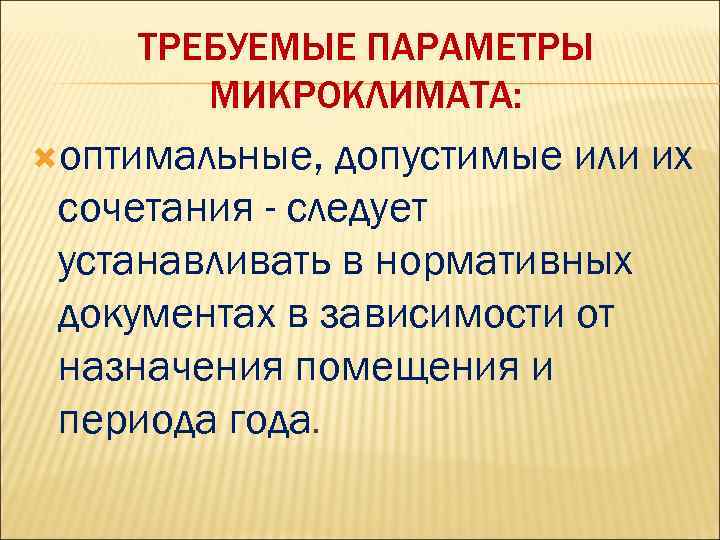 ТРЕБУЕМЫЕ ПАРАМЕТРЫ МИКРОКЛИМАТА:

оптимальные, допустимые или их сочетания - следует устанавливать в нормативных документах в зависимости от назначения помещения и периода года.